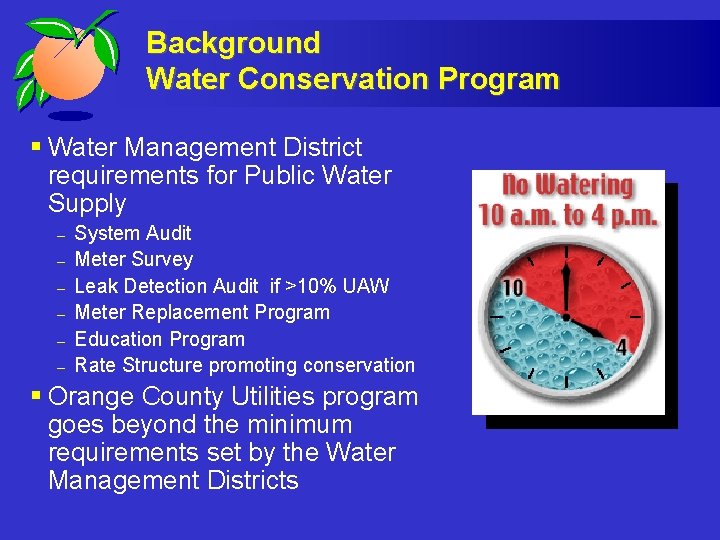 Background
Water Conservation Program

▪ Water Management District requirements for Public Water Supply
– System Audit
– Meter Survey
– Leak Detection Audit if >10% UAW
– Meter Replacement Program
– Education Program
– Rate Structure promoting conservation
▪ Orange County Utilities program goes beyond the minimum requirements set by the Water Management Districts

No Watering
10 a.m. to 4 p.m.

10
4